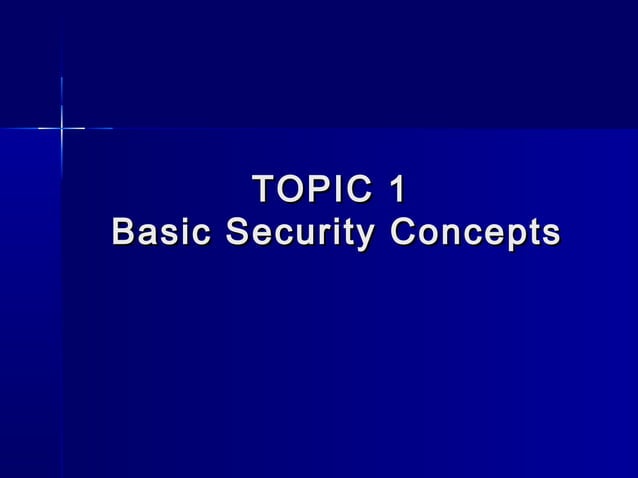 TOPIC 1
Basic Security Concepts